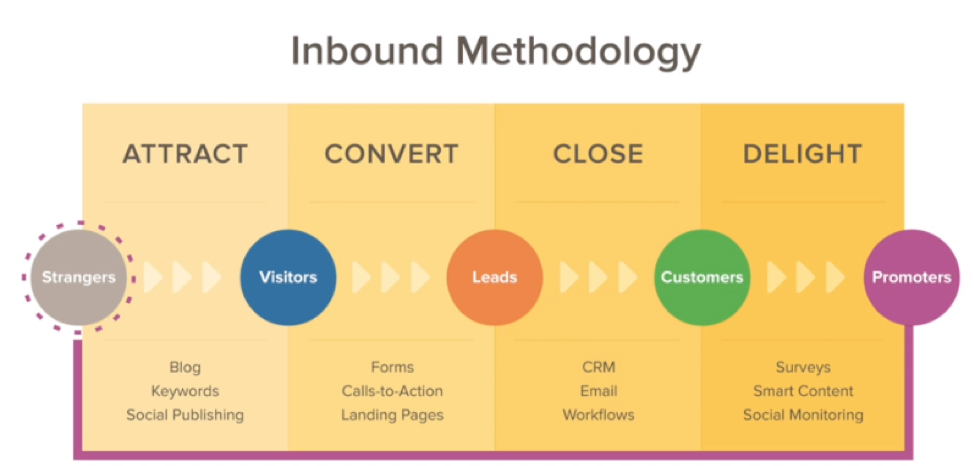 Inbound Methodology

ATTRACT

CONVERT

CLOSE

DELIGHT

Strangers

Visitors

Leads

Customers

Promoters

Blog
Keywords
Social Publishing

Forms
Calls-to-Action
Landing Pages

CRM
Email
Workflows

Surveys
Smart Content
Social Monitoring